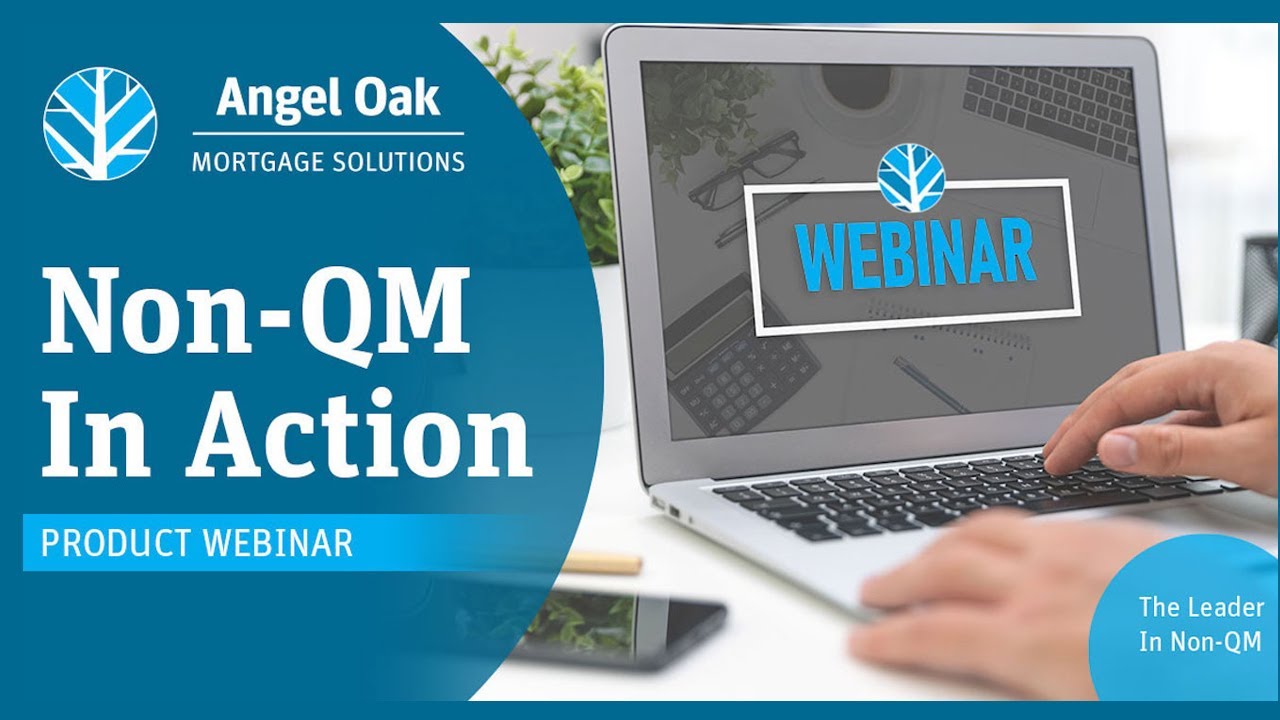 Angel Oak
MORTGAGE SOLUTIONS

Non-QM
In Action

PRODUCT WEBINAR

WEBINAR

The Leader
In Non-QM